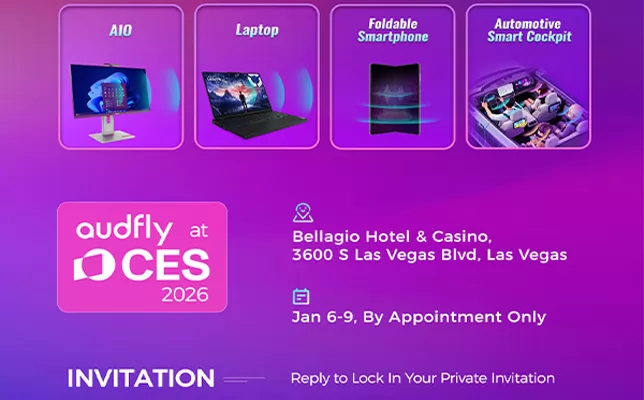 AIO

Laptop

Foldable Smartphone

Automotive Smart Cockpit

audfly at CES 2026

Bellagio Hotel & Casino, 3600 S Las Vegas Blvd, Las Vegas

Jan 6-9, By Appointment Only

INVITATION

Reply to Lock In Your Private Invitation